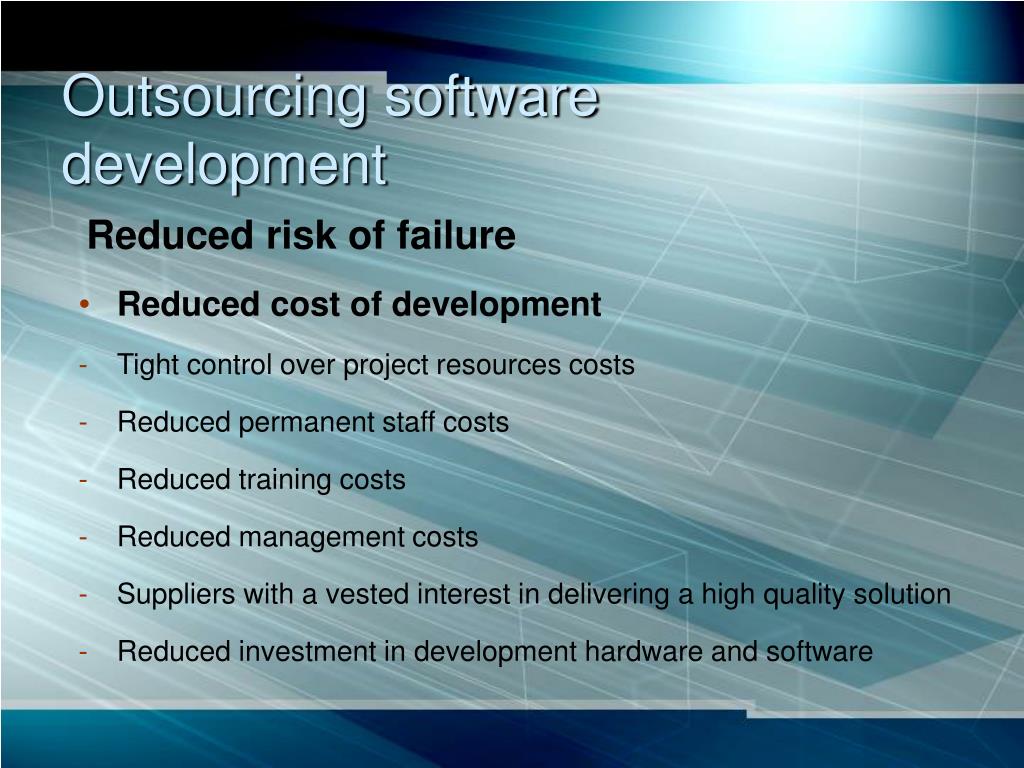 Outsourcing software development

Reduced risk of failure

• Reduced cost of development

- Tight control over project resources costs

- Reduced permanent staff costs

- Reduced training costs

- Reduced management costs

- Suppliers with a vested interest in delivering a high quality solution

- Reduced investment in development hardware and software